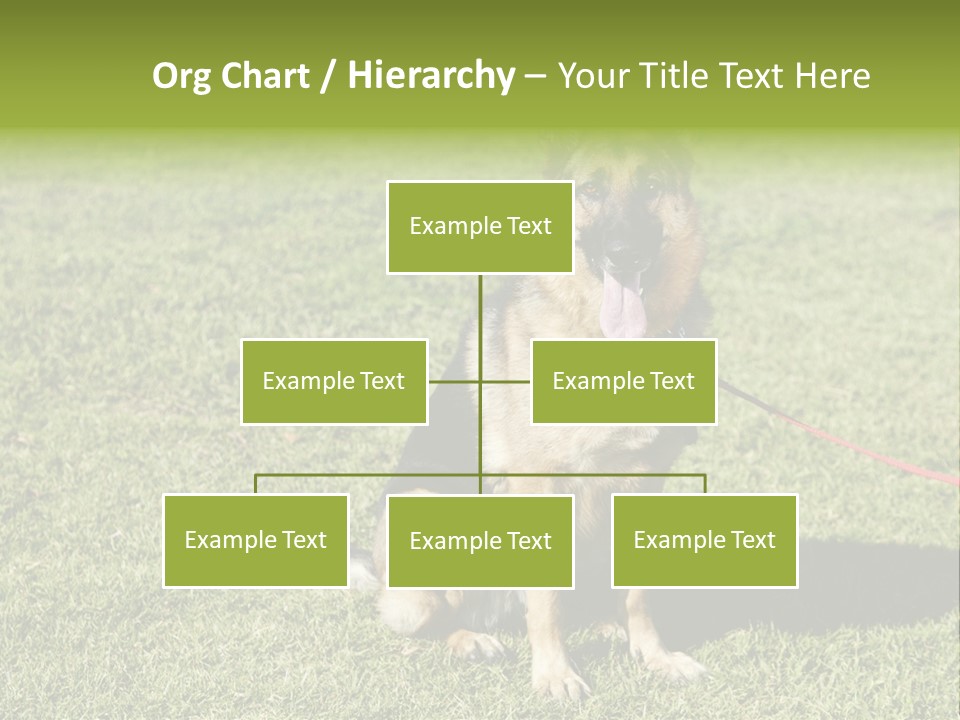 Org Chart / Hierarchy – Your Title Text Here

Example Text

Example Text

Example Text

Example Text

Example Text

Example Text